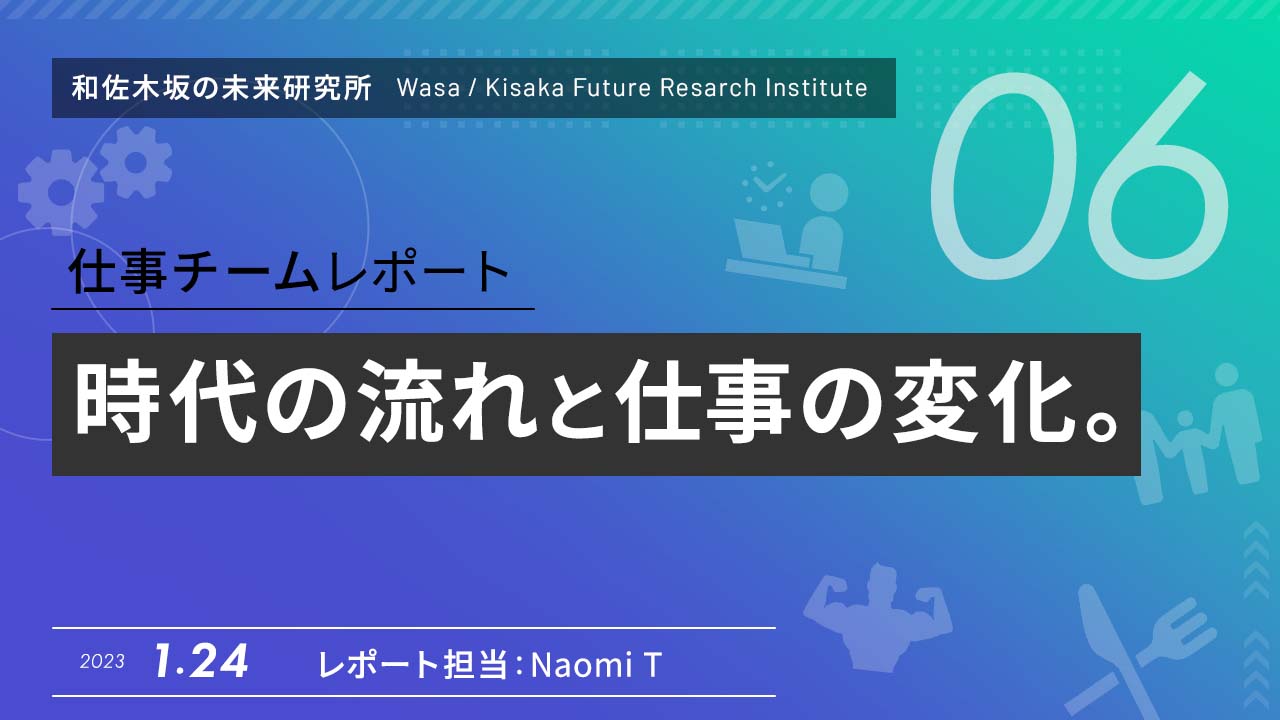 和佐木坂の未来研究所　Wasa / Kisaka Future Resarch Institute

06

仕事チームレポート

時代の流れと仕事の変化。

2023　1.24　レポート担当：Naomi T